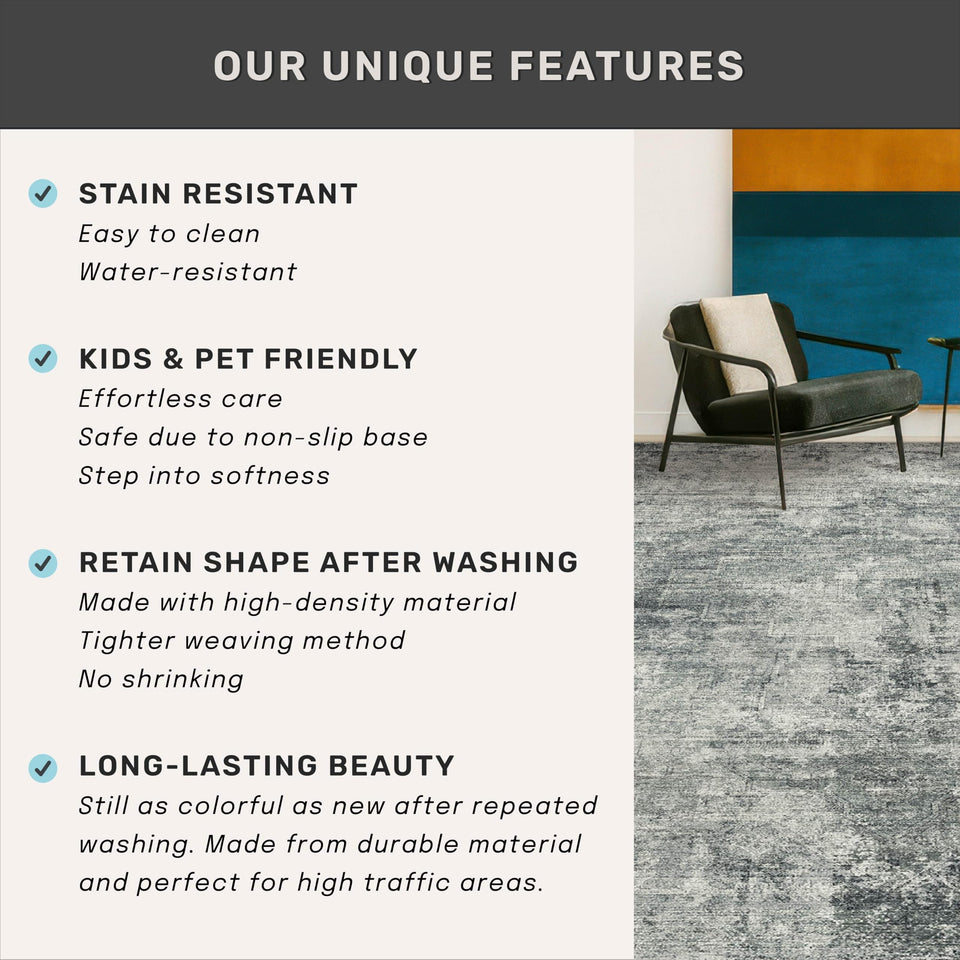 OUR UNIQUE FEATURES

STAIN RESISTANT
Easy to clean
Water-resistant

KIDS & PET FRIENDLY
Effortless care
Safe due to non-slip base
Step into softness

RETAIN SHAPE AFTER WASHING
Made with high-density material
Tighter weaving method
No shrinking

LONG-LASTING BEAUTY
Still as colorful as new after repeated washing. Made from durable material and perfect for high traffic areas.